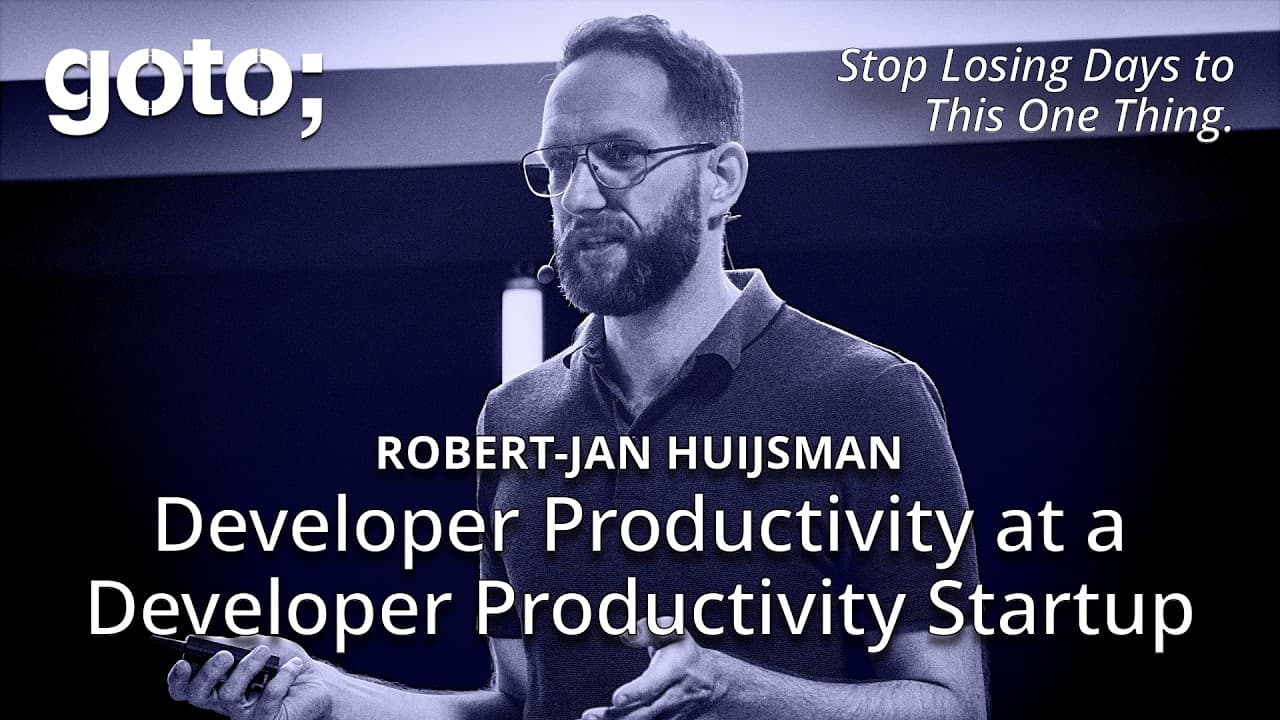 goto;

Stop Losing Days to This One Thing.

ROBERT-JAN HUIJSMAN

Developer Productivity at a Developer Productivity Startup